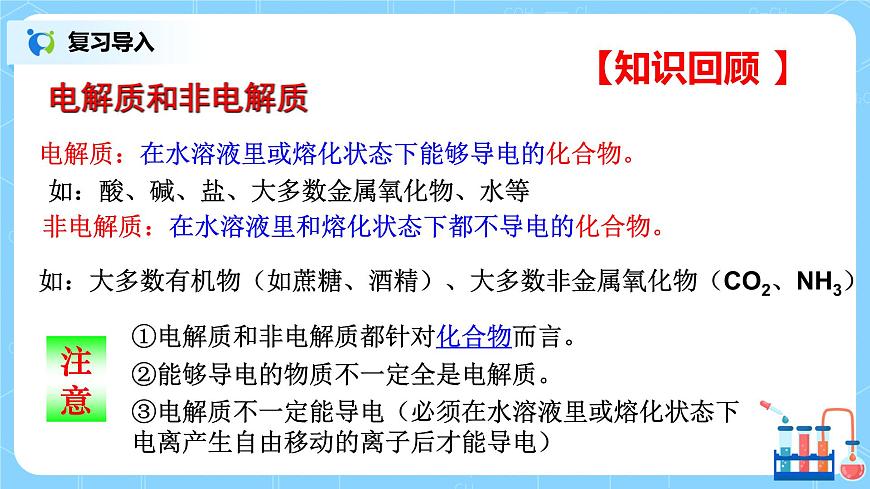 复习导入

【知识回顾 】

电解质和非电解质

电解质：在水溶液里或熔化状态下能够导电的化合物。

如：酸、碱、盐、大多数金属氧化物、水等

非电解质：在水溶液里和熔化状态下都不导电的化合物。

如：大多数有机物（如蔗糖、酒精）、大多数非金属氧化物（$CO_2$、$NH_3$）

注意

①电解质和非电解质都针对化合物而言。

②能够导电的物质不一定全是电解质。

③电解质不一定能导电（必须在水溶液里或熔化状态下电离产生自由移动的离子后才能导电）